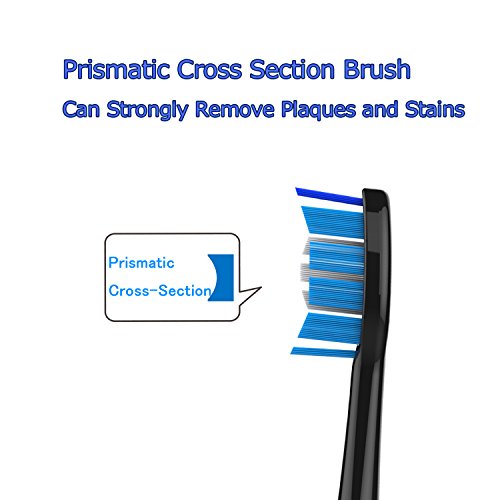 Prismatic Cross Section Brush
Can Strongly Remove Plaques and Stains

Prismatic
Cross-Section